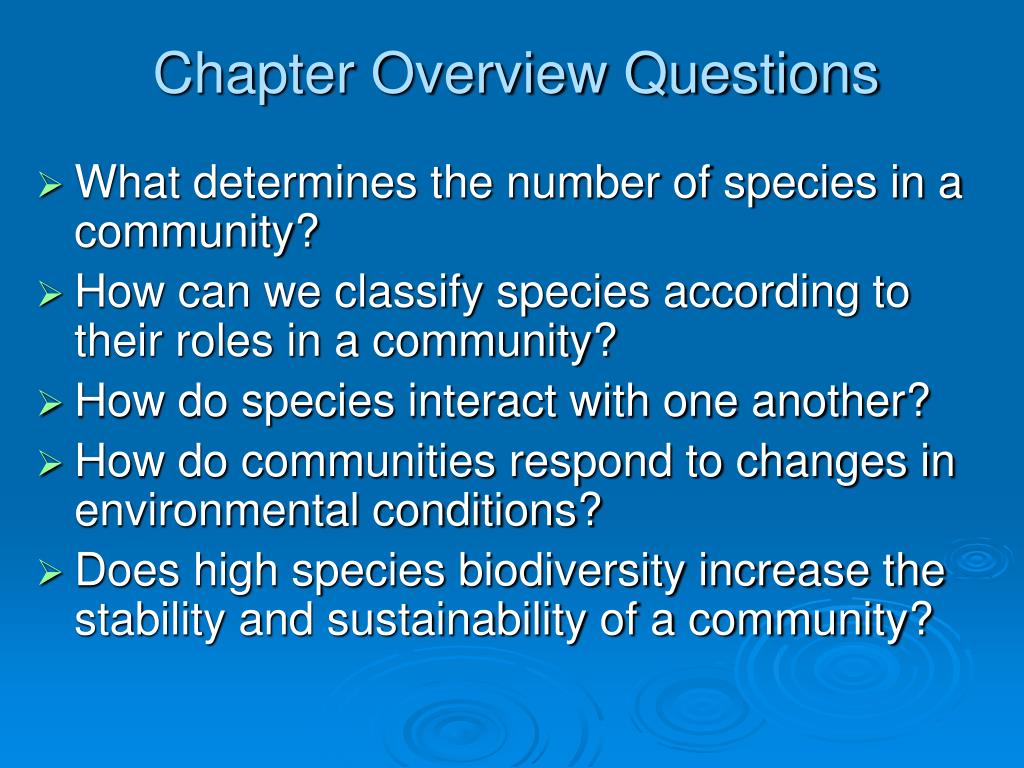 Chapter Overview Questions

➢ What determines the number of species in a community?
➢ How can we classify species according to their roles in a community?
➢ How do species interact with one another?
➢ How do communities respond to changes in environmental conditions?
➢ Does high species biodiversity increase the stability and sustainability of a community?